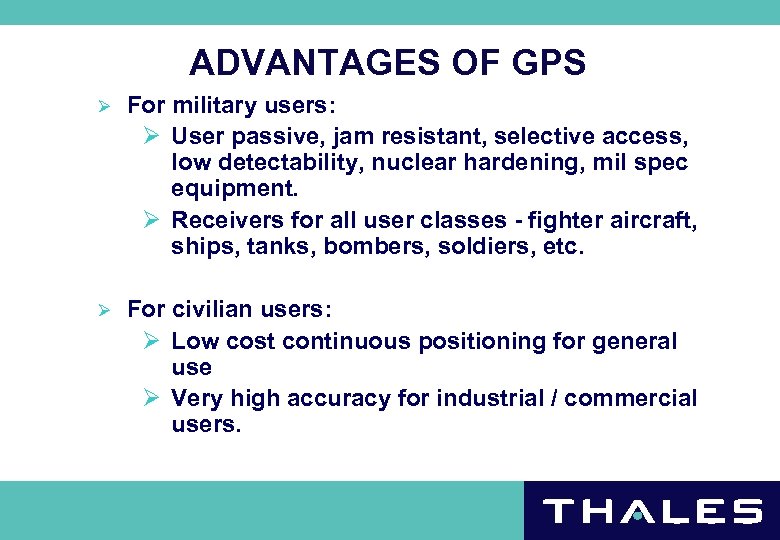 ADVANTAGES OF GPS

➢ For military users:

➢ User passive, jam resistant, selective access, low detectability, nuclear hardening, mil spec equipment.

➢ Receivers for all user classes - fighter aircraft, ships, tanks, bombers, soldiers, etc.

➢ For civilian users:

➢ Low cost continuous positioning for general use

➢ Very high accuracy for industrial / commercial users.

THALES